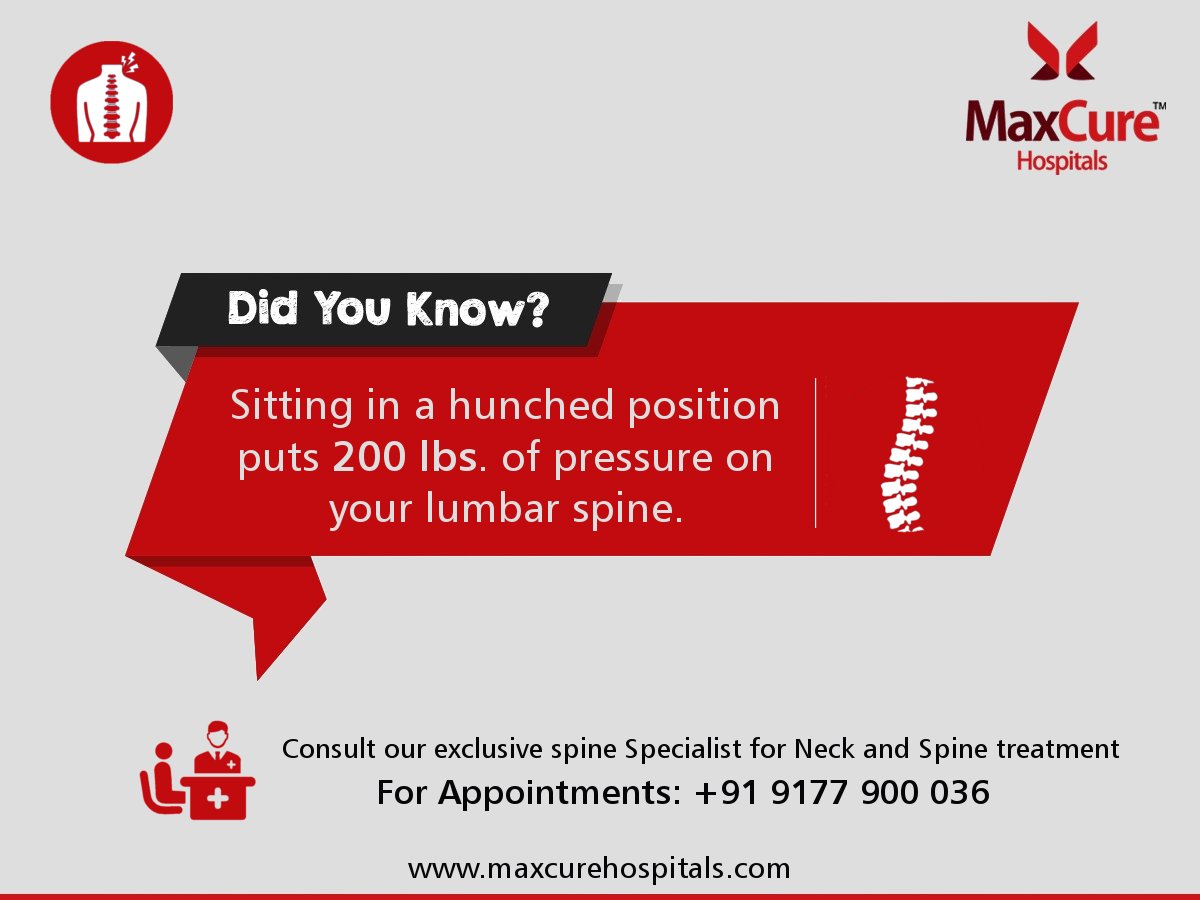 MaxCure™
Hospitals

Did You Know?

Sitting in a hunched position puts 200 lbs. of pressure on your lumbar spine.

Consult our exclusive spine Specialist for Neck and Spine treatment
For Appointments: +91 9177 900 036

www.maxcurehospitals.com